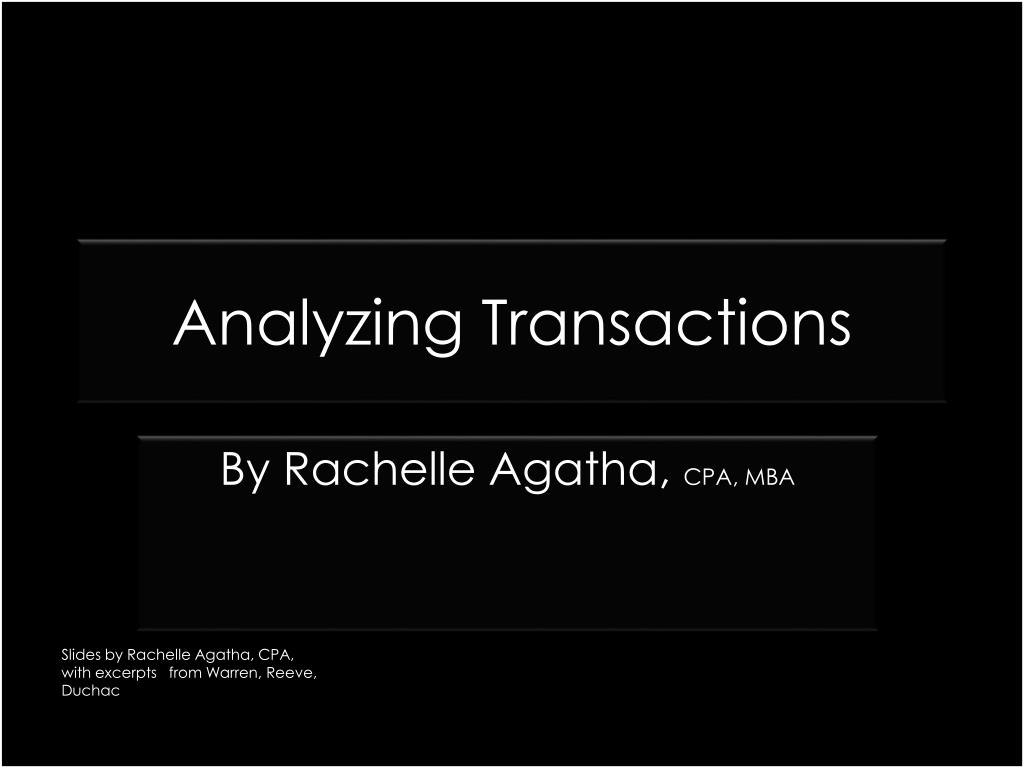 Analyzing Transactions

By Rachelle Agatha, CPA, MBA

Slides by Rachelle Agatha, CPA, with excerpts from Warren, Reeve, Duchac